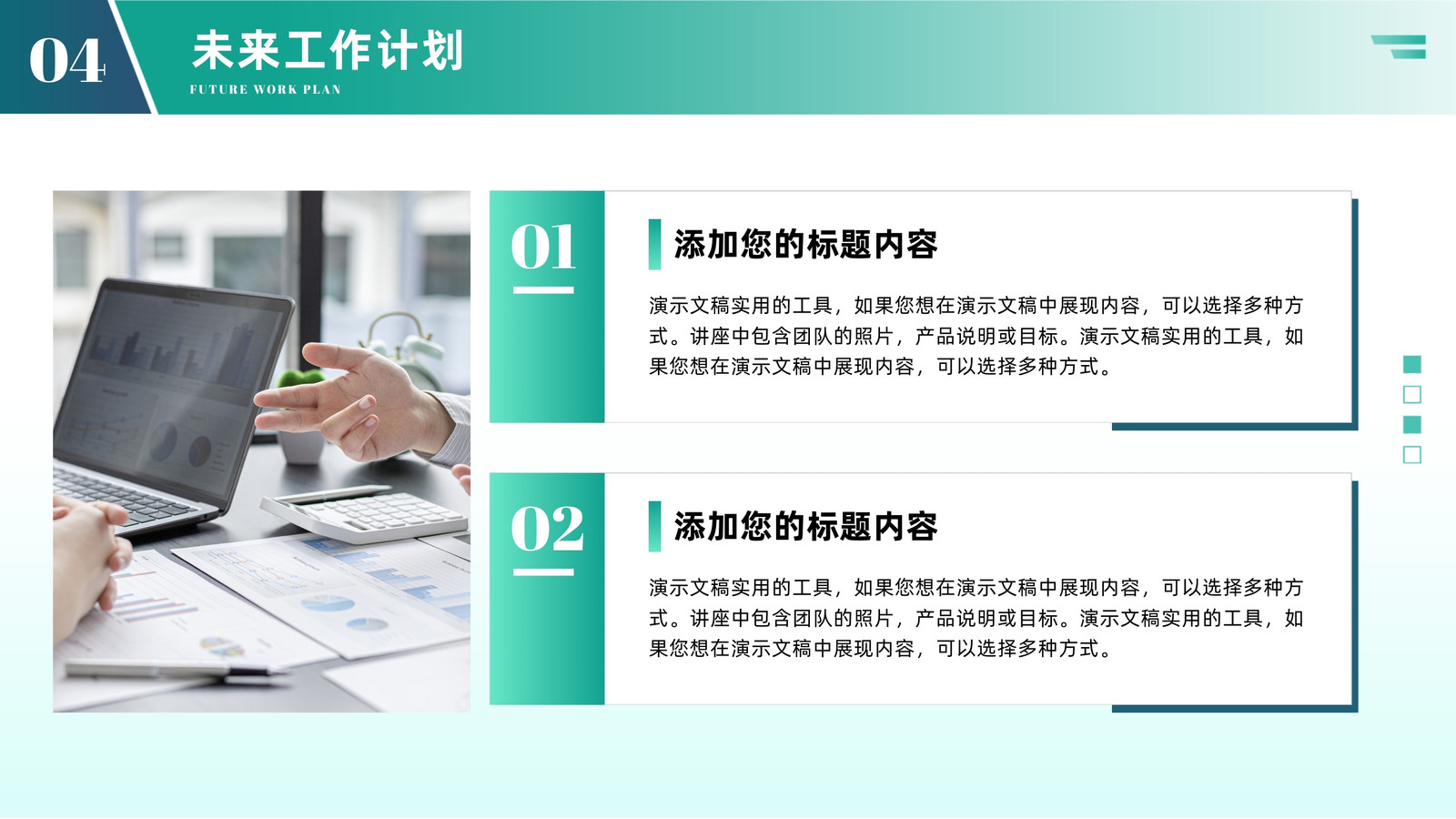 04

未来工作计划

FUTURE WORK PLAN

01

添加您的标题内容

演示文稿实用的工具，如果您想在演示文稿中展现内容，可以选择多种方式。讲座中包含团队的照片，产品说明或目标。演示文稿实用的工具，如果您想在演示文稿中展现内容，可以选择多种方式。

02

添加您的标题内容

演示文稿实用的工具，如果您想在演示文稿中展现内容，可以选择多种方式。讲座中包含团队的照片，产品说明或目标。演示文稿实用的工具，如果您想在演示文稿中展现内容，可以选择多种方式。